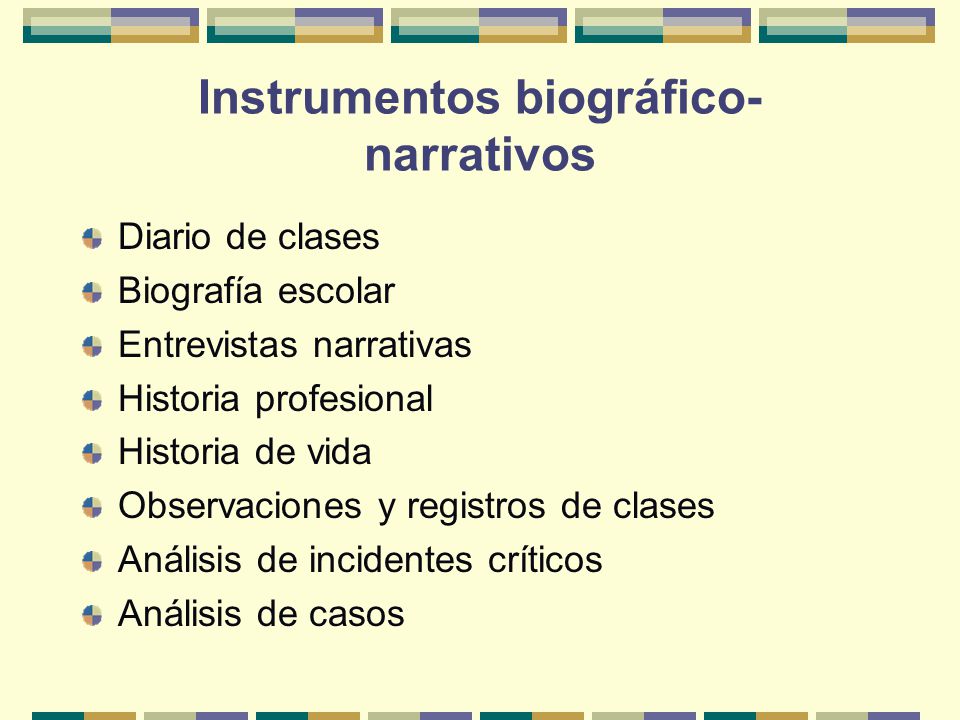 Instrumentos biográfico-narrativos

Diario de clases
Biografía escolar
Entrevistas narrativas
Historia profesional
Historia de vida
Observaciones y registros de clases
Análisis de incidentes críticos
Análisis de casos